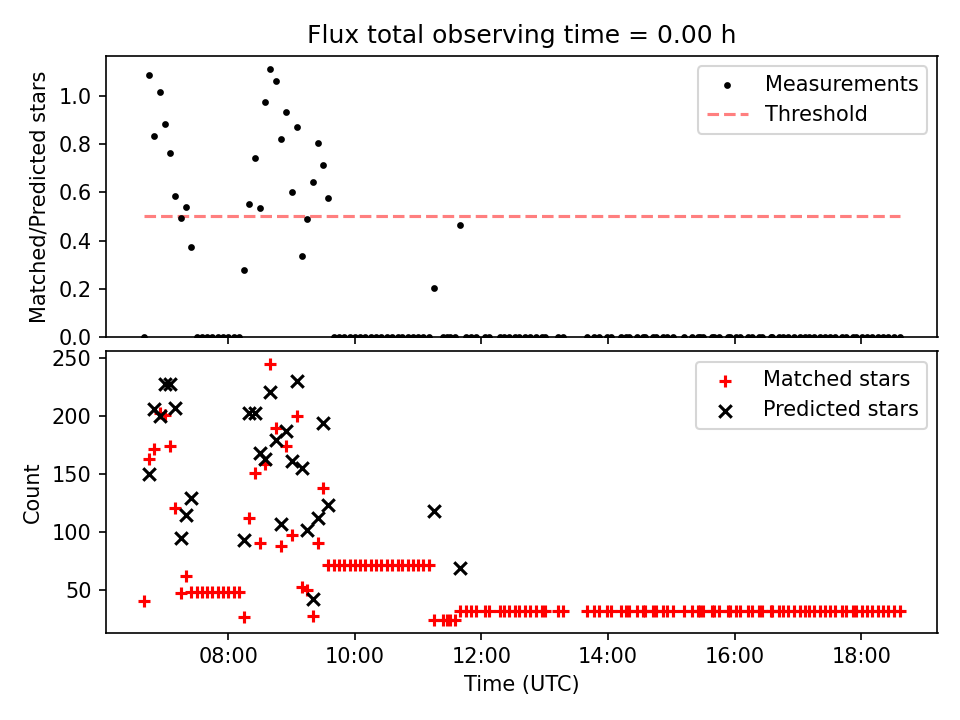 Flux total observing time = 0.00 h

Matched/Predicted stars

1.0
0.8
0.6
0.4
0.2
0.0

Measurements
Threshold

Count

250
200
150
100
50

Matched stars
Predicted stars

08:00
10:00
12:00
14:00
16:00
18:00

Time (UTC)